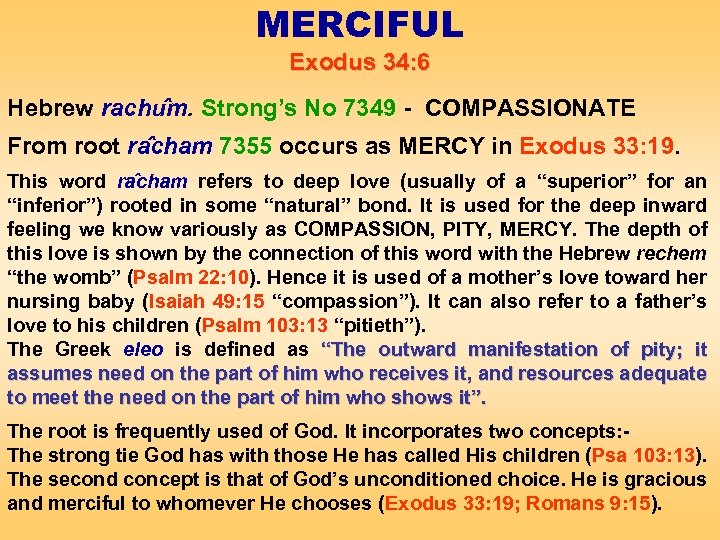 MERCIFUL
Exodus 34:6

Hebrew rachûm. Strong's No 7349 - COMPASSIONATE

From root râcham 7355 occurs as MERCY in Exodus 33:19.

This word râcham refers to deep love (usually of a "superior" for an "inferior") rooted in some "natural" bond. It is used for the deep inward feeling we know variously as COMPASSION, PITY, MERCY. The depth of this love is shown by the connection of this word with the Hebrew rechem "the womb" (Psalm 22:10). Hence it is used of a mother's love toward her nursing baby (Isaiah 49:15 "compassion"). It can also refer to a father's love to his children (Psalm 103:13 "pitieth").
The Greek eleo is defined as "The outward manifestation of pity; it assumes need on the part of him who receives it, and resources adequate to meet the need on the part of him who shows it".

The root is frequently used of God. It incorporates two concepts:-
The strong tie God has with those He has called His children (Psa 103:13).
The second concept is that of God's unconditioned choice. He is gracious and merciful to whomever He chooses (Exodus 33:19; Romans 9:15).